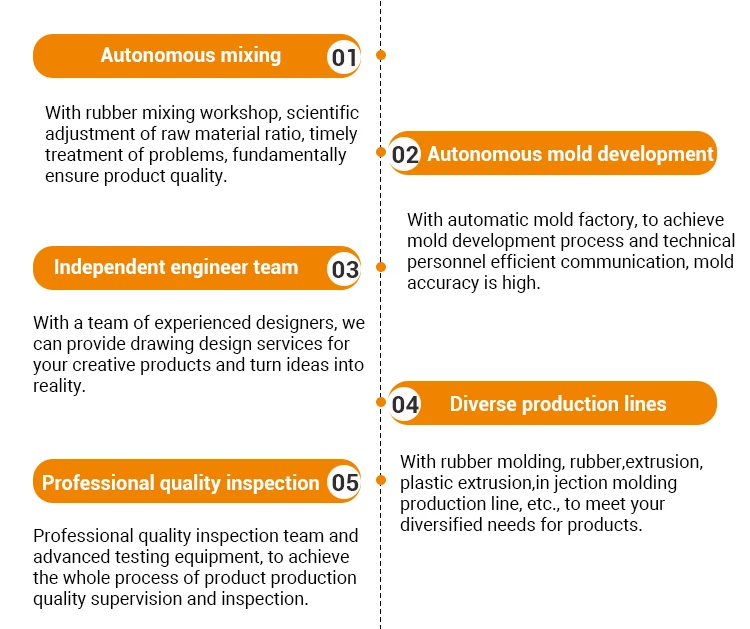 Autonomous mixing 01

With rubber mixing workshop, scientific adjustment of raw material ratio, timely treatment of problems, fundamentally ensure product quality.

02 Autonomous mold development

With automatic mold factory, to achieve mold development process and technical personnel efficient communication, mold accuracy is high.

Independent engineer team 03

With a team of experienced designers, we can provide drawing design services for your creative products and turn ideas into reality.

04 Diverse production lines

With rubber molding, rubber,extrusion, plastic extrusion,in jection molding production line, etc., to meet your diversified needs for products.

Professional quality inspection 05

Professional quality inspection team and advanced testing equipment, to achieve the whole process of product production quality supervision and inspection.